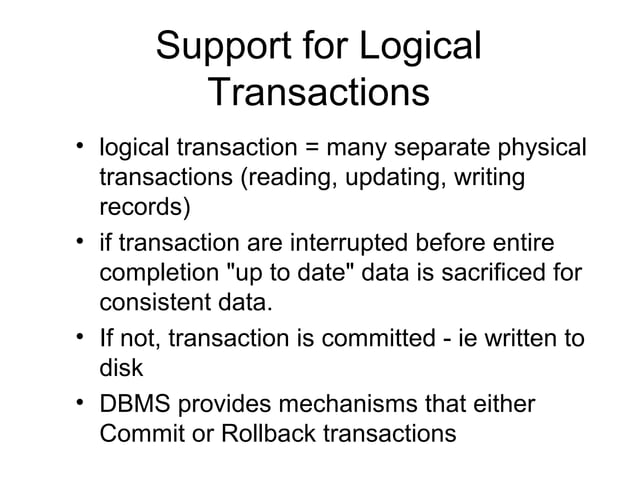 Support for Logical Transactions

• logical transaction = many separate physical transactions (reading, updating, writing records)

• if transaction are interrupted before entire completion "up to date" data is sacrificed for consistent data.

• If not, transaction is committed - ie written to disk

• DBMS provides mechanisms that either Commit or Rollback transactions